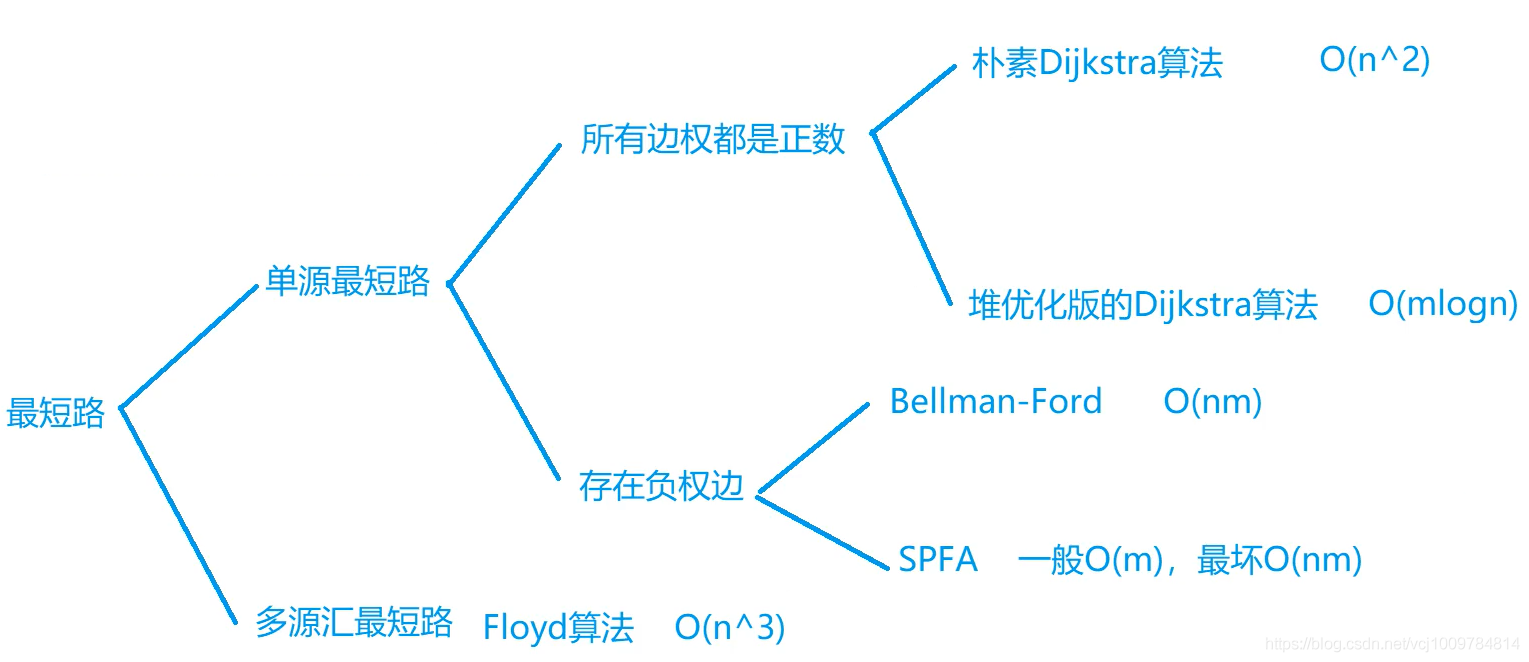 最短路

单源最短路

所有边权都是正数

朴素Dijkstra算法 O(n^2)

堆优化版的Dijkstra算法 O(mlogn)

存在负权边

Bellman-Ford O(nm)

SPFA 一般O(m)，最坏O(nm)

多源汇最短路 Floyd算法 O(n^3)

https://blog.csdn.net/vcj1009784814